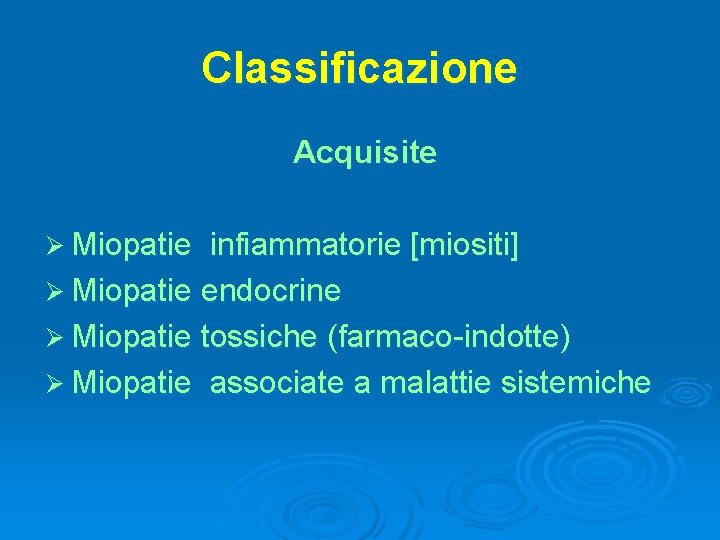 Classificazione

Acquisite

➢ Miopatie infiammatorie [miositi]
➢ Miopatie endocrine
➢ Miopatie tossiche (farmaco-indotte)
➢ Miopatie associate a malattie sistemiche